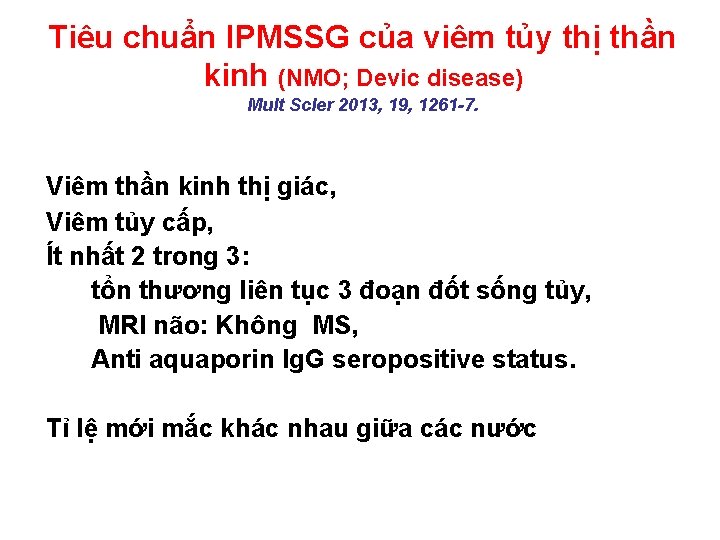 Tiêu chuẩn IPMSSG của viêm tủy thị thần kinh (NMO; Devic disease)
Mult Scler 2013, 19, 1261-7.

Viêm thần kinh thị giác,
Viêm tủy cấp,
Ít nhất 2 trong 3:
tổn thương liên tục 3 đoạn đốt sống tủy,
MRI não: Không MS,
Anti aquaporin IgG seropositive status.

Tỉ lệ mới mắc khác nhau giữa các nước